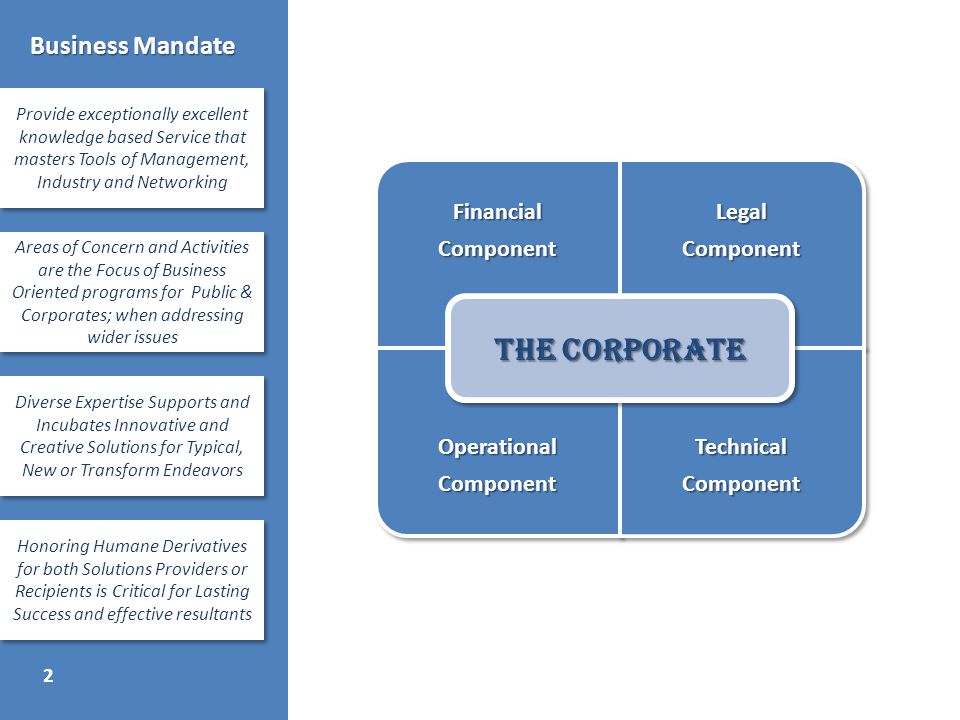 Business Mandate

Provide exceptionally excellent knowledge based Service that masters Tools of Management, Industry and Networking

Areas of Concern and Activities are the Focus of Business Oriented programs for Public & Corporates; when addressing wider issues

Diverse Expertise Supports and Incubates Innovative and Creative Solutions for Typical, New or Transform Endeavors

Honoring Humane Derivatives for both Solutions Providers or Recipients is Critical for Lasting Success and effective resultants

2

Financial Component

Legal Component

THE CORPORATE

Operational Component

Technical Component